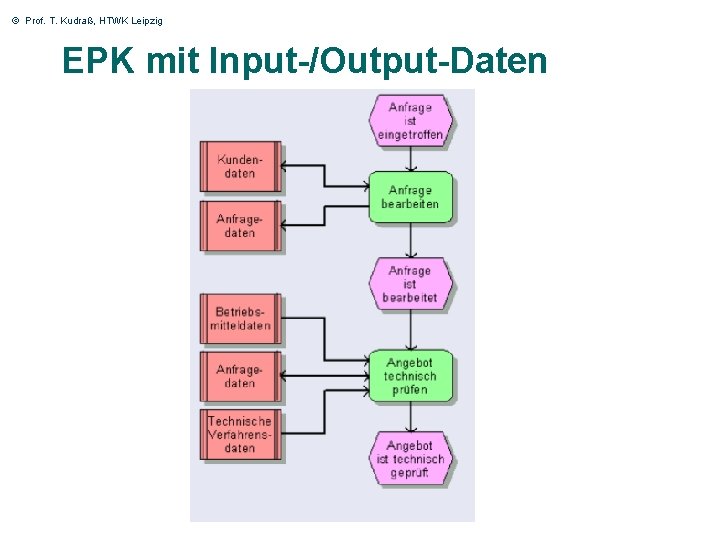 © Prof. T. Kudraß, HTWK Leipzig

EPK mit Input-/Output-Daten

Anfrage ist eingetroffen

Kundendaten

Anfrage bearbeiten

Anfragedaten

Anfrage ist bearbeitet

Betriebsmitteldaten

Anfragedaten

Angebot technisch prüfen

Technische Verfahrensdaten

Angebot ist technisch geprüft